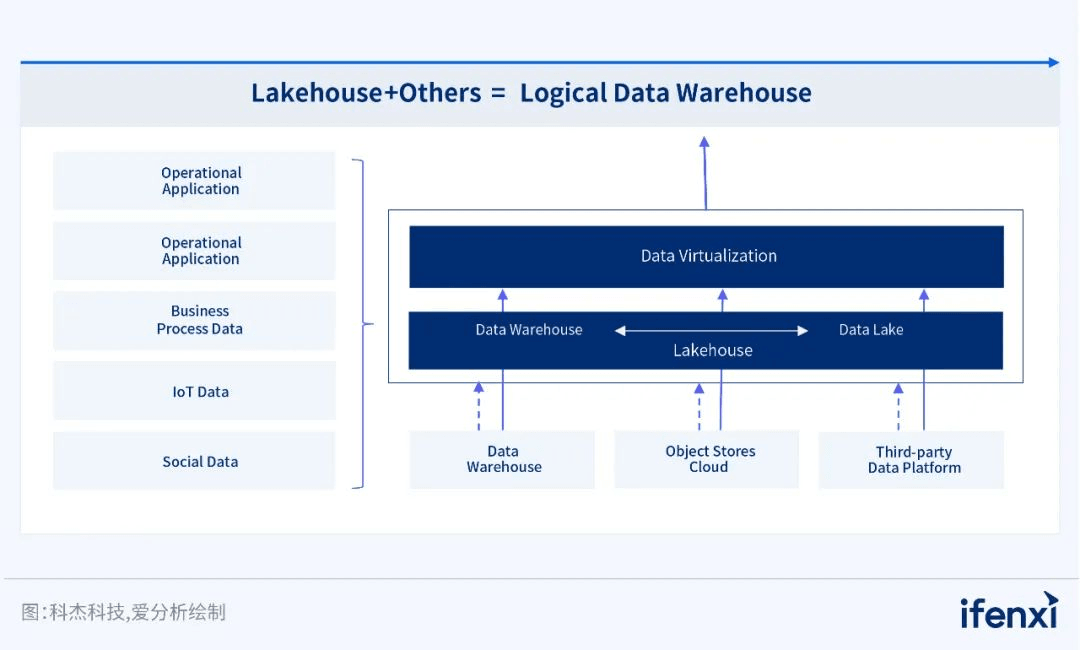 Lakehouse+Others = Logical Data Warehouse

Operational Application

Operational Application

Business Process Data

IoT Data

Social Data

Data Virtualization

Data Warehouse

Data Lake

Lakehouse

Data Warehouse

Object Stores Cloud

Third-party Data Platform

图:科杰科技,爱分析绘制

ifenxi